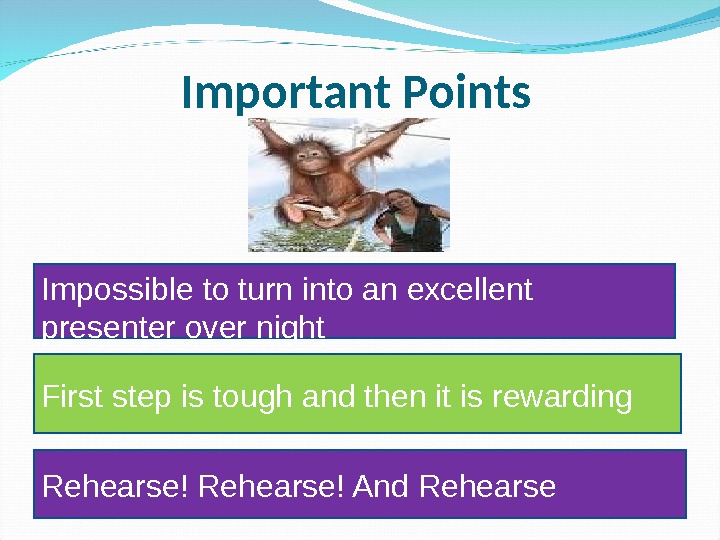 Important Points

Impossible to turn into an excellent presenter over night

First step is tough and then it is rewarding

Rehearse! Rehearse! And Rehearse